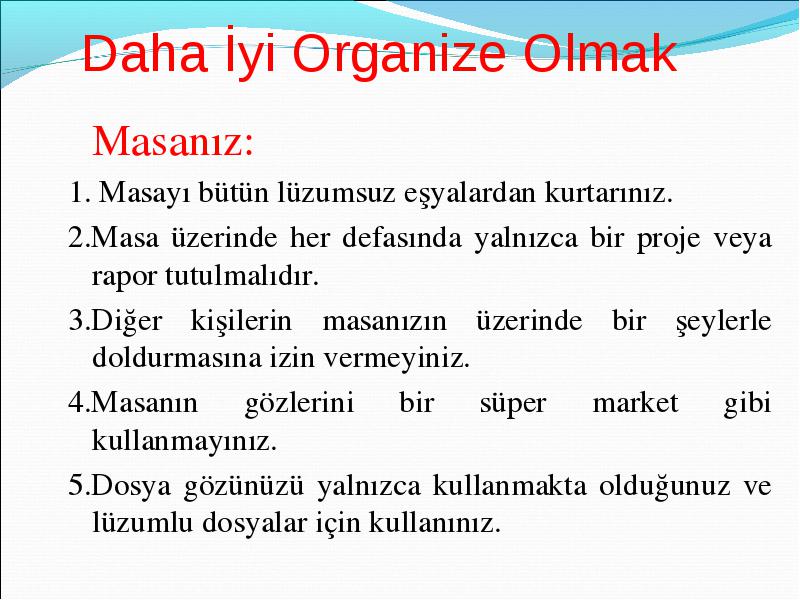 Daha İyi Organize Olmak

Masanız:

1. Masayı bütün lüzumsuz eşyalardan kurtarınız.

2.Masa üzerinde her defasında yalnızca bir proje veya rapor tutulmalıdır.

3.Diğer kişilerin masanızın üzerinde bir şeylerle doldurmasına izin vermeyiniz.

4.Masanın gözlerini bir süper market gibi kullanmayınız.

5.Dosya gözünüzü yalnızca kullanmakta olduğunuz ve lüzumlu dosyalar için kullanınız.